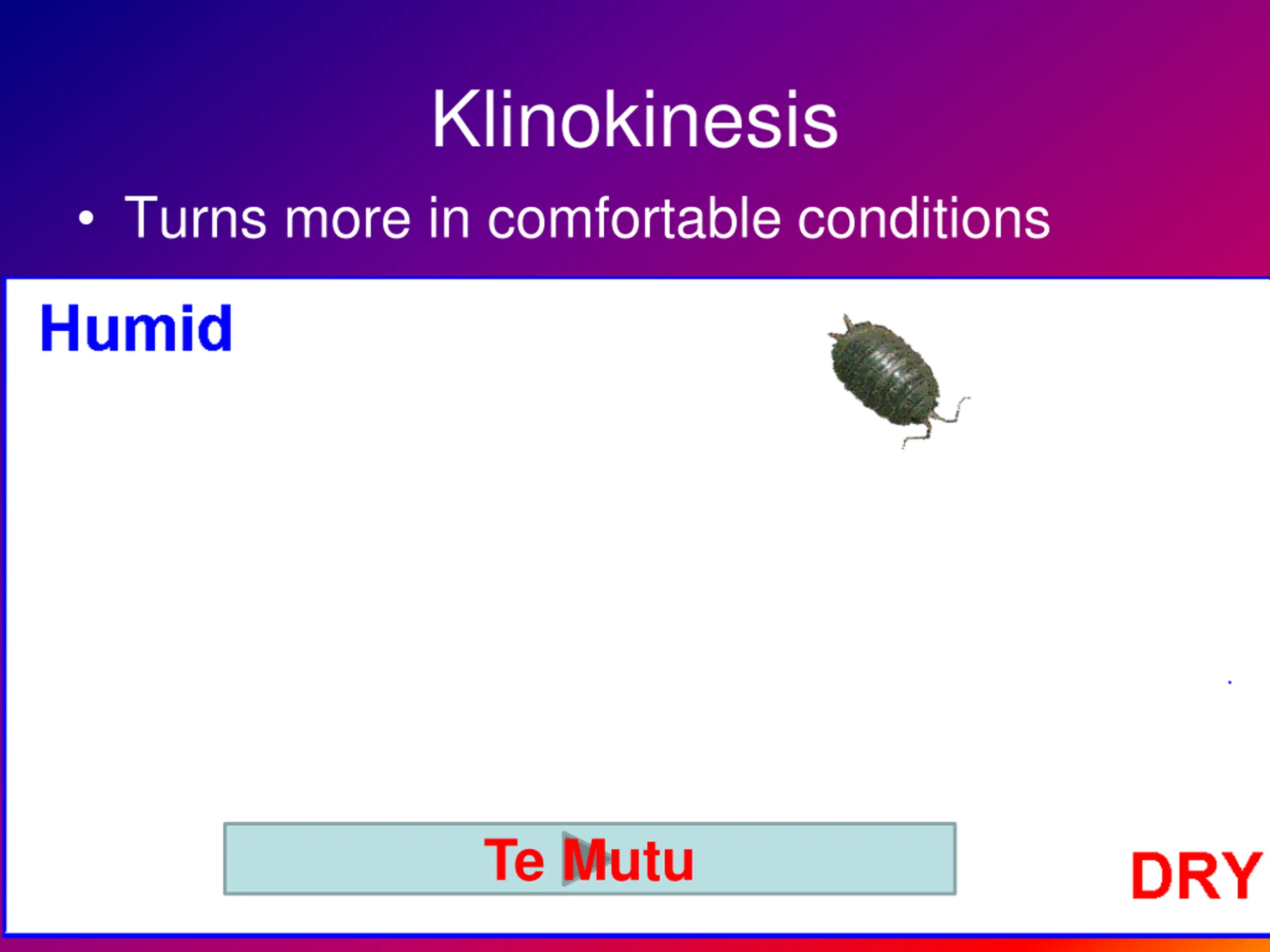 Klinokinesis

• Turns more in comfortable conditions

Humid

Te Mutu

DRY